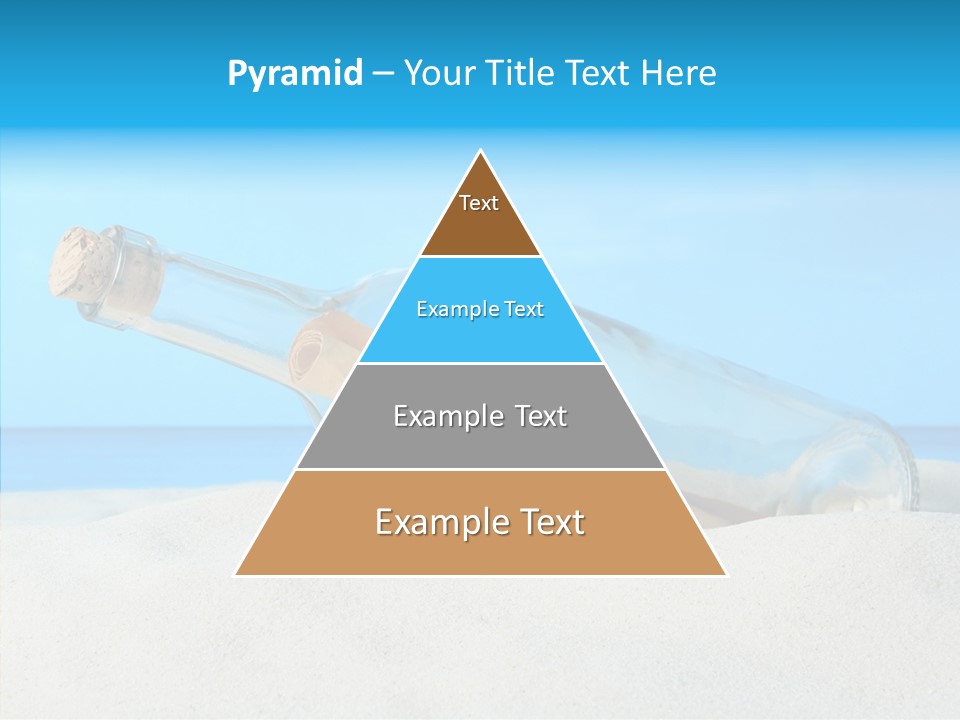 Pyramid – Your Title Text Here

Text

Example Text

Example Text

Example Text